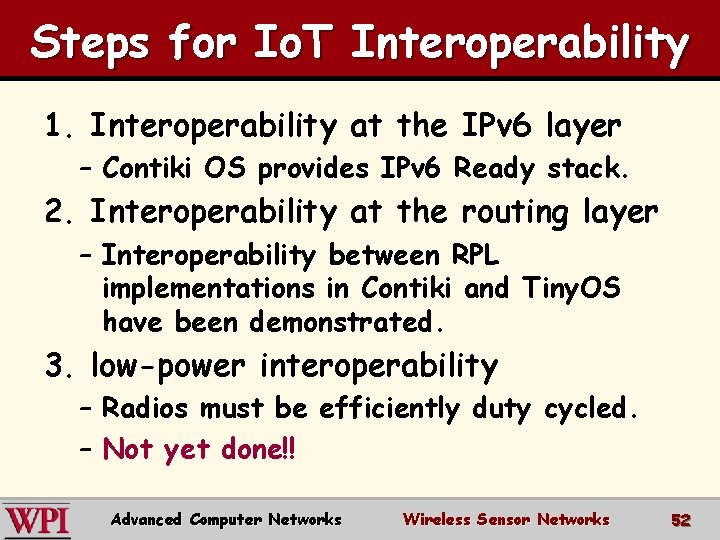 Steps for IoT Interoperability

1. Interoperability at the IPv6 layer
– Contiki OS provides IPv6 Ready stack.

2. Interoperability at the routing layer
– Interoperability between RPL implementations in Contiki and TinyOS have been demonstrated.

3. low-power interoperability
– Radios must be efficiently duty cycled.
– Not yet done!!

WPI Advanced Computer Networks Wireless Sensor Networks 52